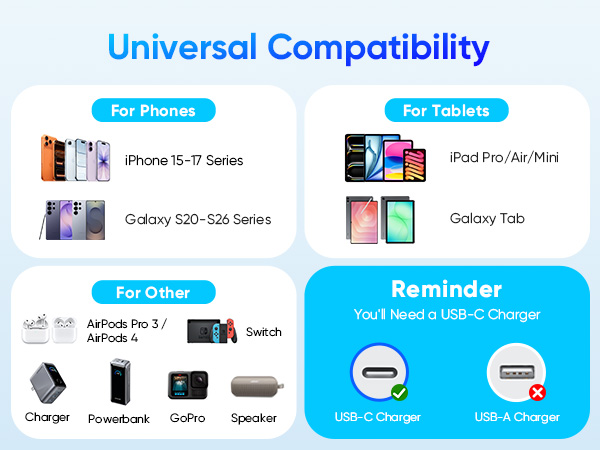 Universal Compatibility

For Phones

iPhone 15-17 Series

Galaxy S20-S26 Series

For Tablets

iPad Pro/Air/Mini

Galaxy Tab

For Other

AirPods Pro 3 / AirPods 4

Switch

Charger

Powerbank

GoPro

Speaker

Reminder

You'll Need a USB-C Charger

USB-C Charger

USB-A Charger